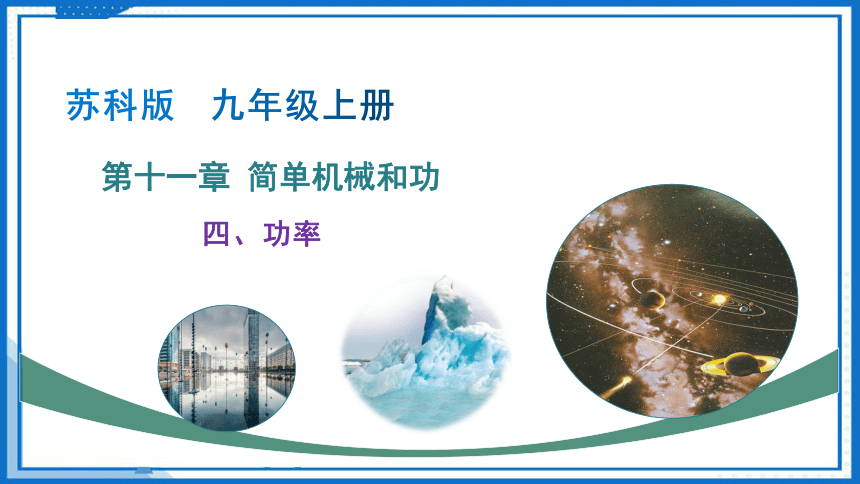 苏科版　九年级上册

第十一章 简单机械和功

四、功率